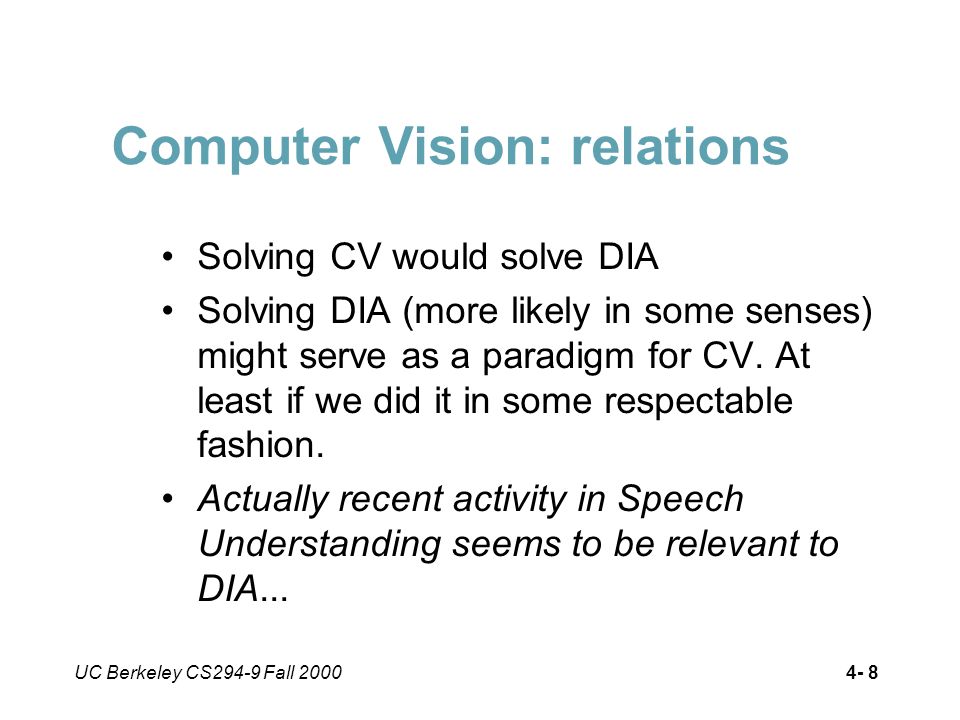 Computer Vision: relations

• Solving CV would solve DIA
• Solving DIA (more likely in some senses) might serve as a paradigm for CV. At least if we did it in some respectable fashion.
• Actually recent activity in Speech Understanding seems to be relevant to DIA...

UC Berkeley CS294-9 Fall 2000

4- 8